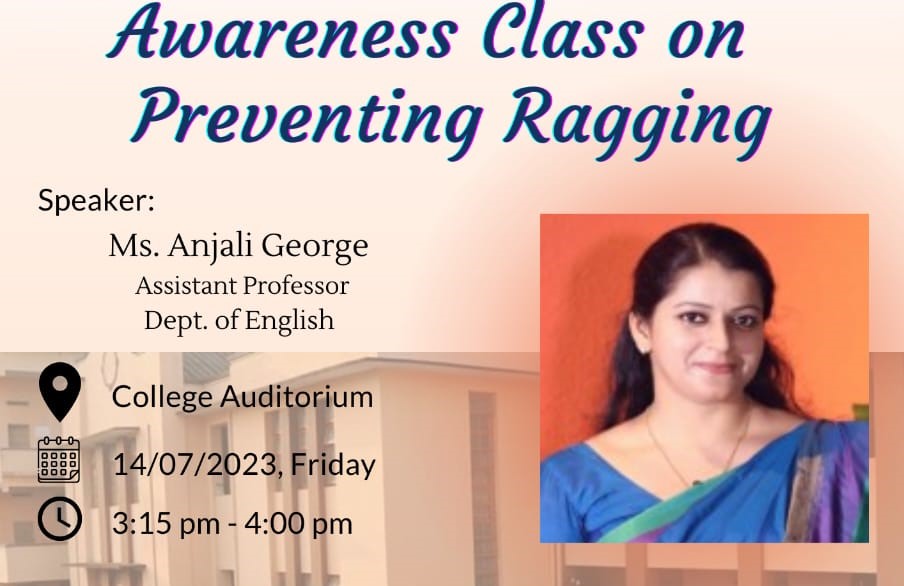 Awareness Class on Preventing Ragging

Speaker:
Ms. Anjali George
Assistant Professor
Dept. of English

College Auditorium

14/07/2023, Friday

3:15 pm - 4:00 pm